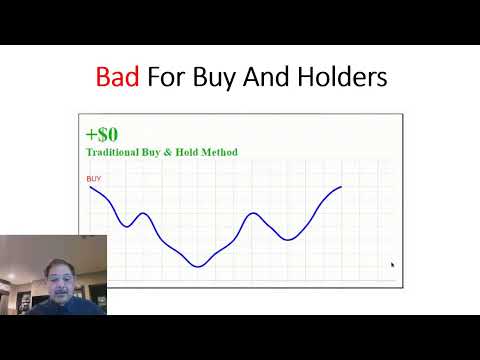 Bad For Buy And Holders

+$0

Traditional Buy & Hold Method

BUY